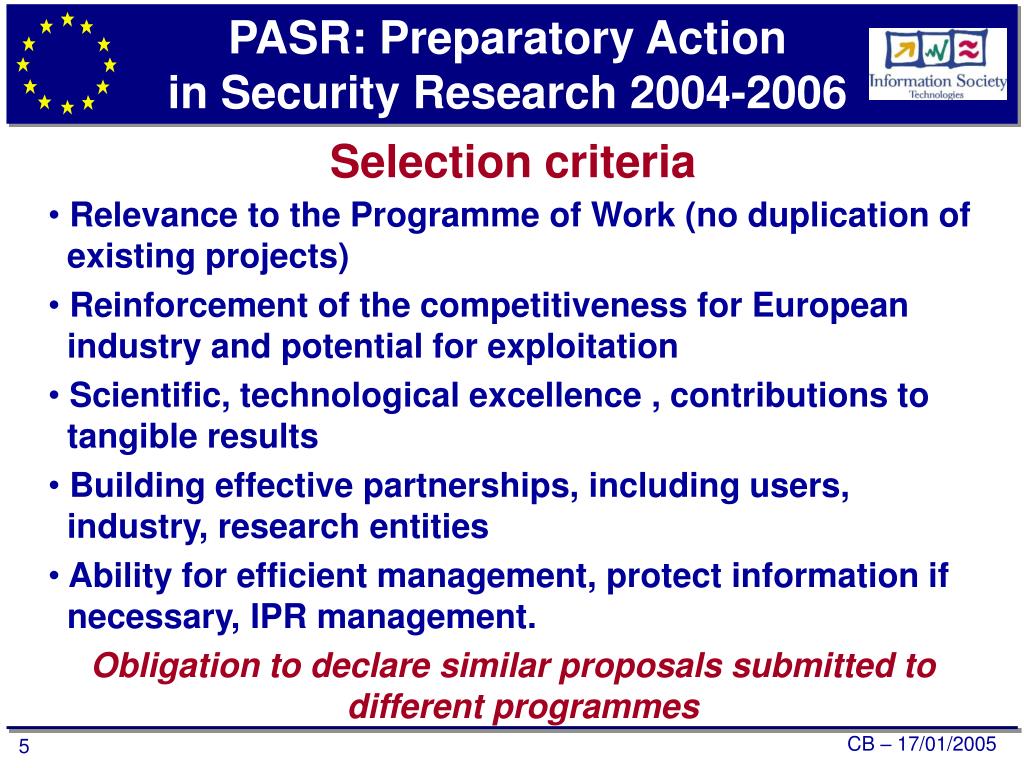 PASR: Preparatory Action in Security Research 2004-2006

Information Society Technologies

Selection criteria

• Relevance to the Programme of Work (no duplication of existing projects)

• Reinforcement of the competitiveness for European industry and potential for exploitation

• Scientific, technological excellence , contributions to tangible results

• Building effective partnerships, including users, industry, research entities

• Ability for efficient management, protect information if necessary, IPR management.

Obligation to declare similar proposals submitted to different programmes

5

CB – 17/01/2005